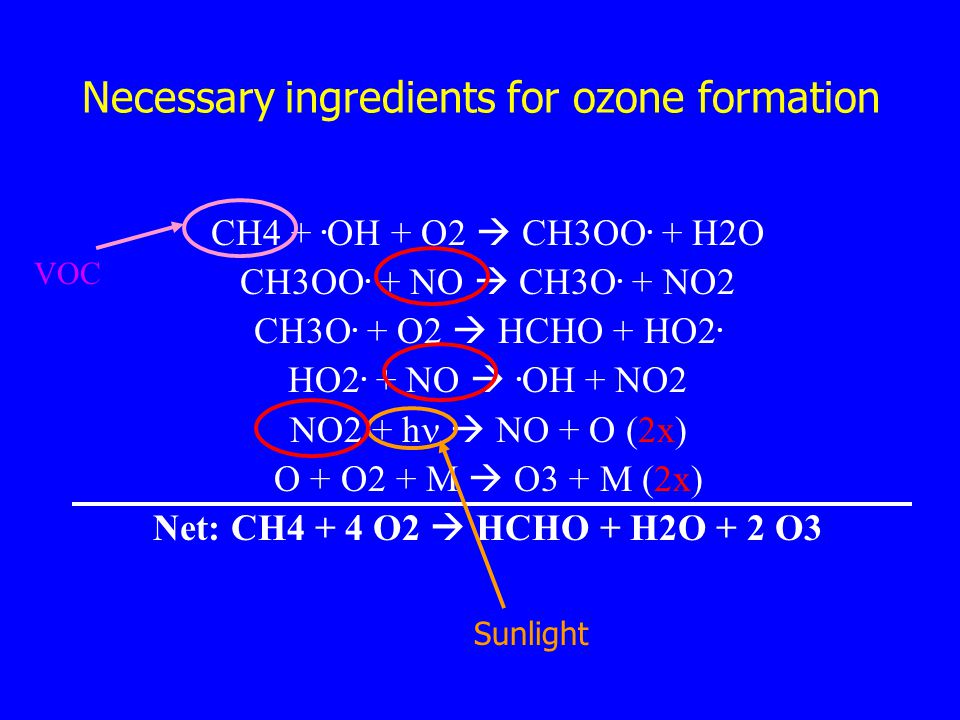 Necessary ingredients for ozone formation

VOC

CH4 + ·OH + O2 → CH3OO· + H2O
CH3OO· + NO → CH3O· + NO2
CH3O· + O2 → HCHO + HO2·
HO2· + NO → ·OH + NO2
NO2 + hν → NO + O (2x)
O + O2 + M → O3 + M (2x)

Net: CH4 + 4 O2 → HCHO + H2O + 2 O3

Sunlight